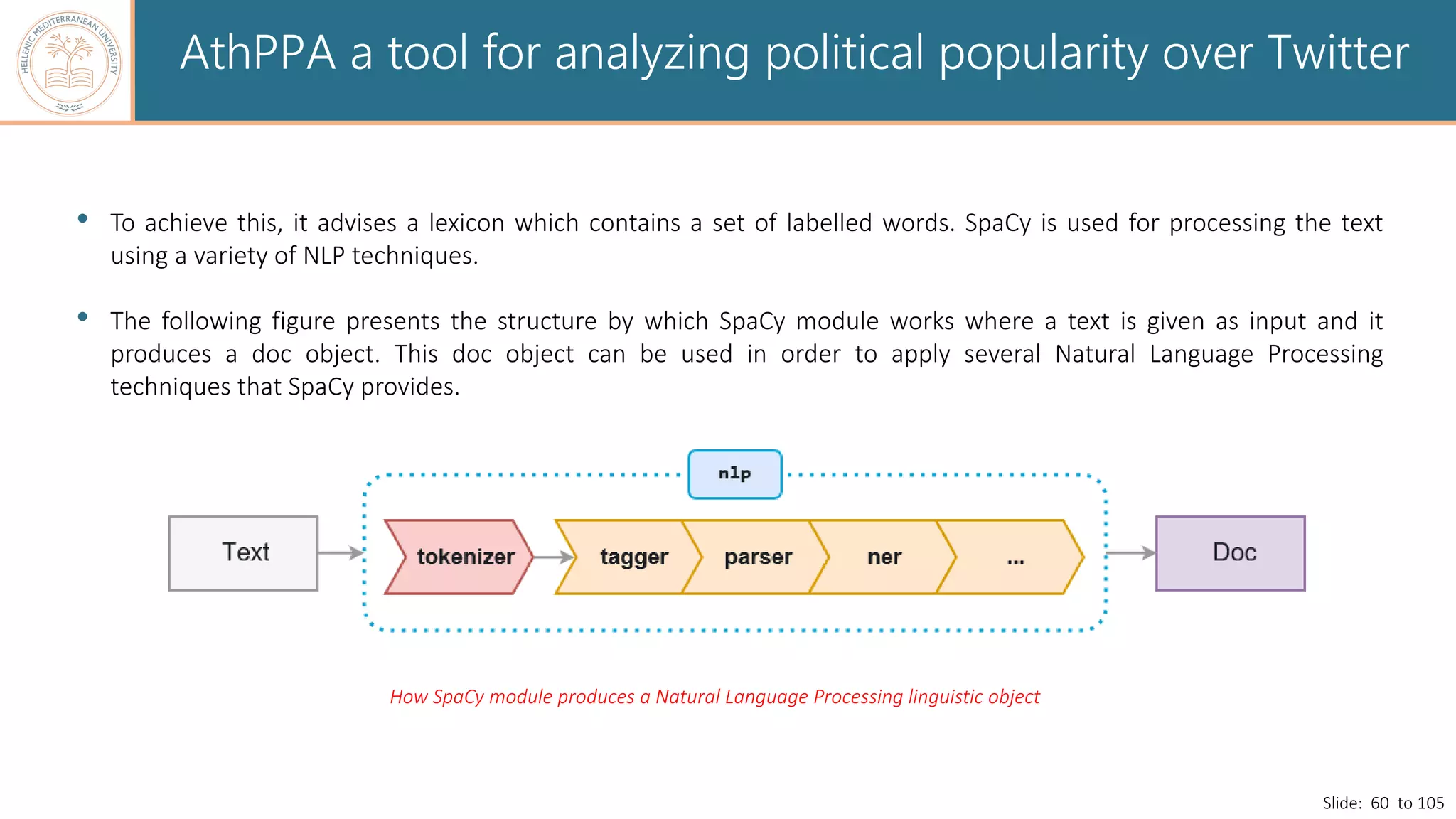 HELLENIC MEDITERRANEAN UNIVERSITY

AthPPA a tool for analyzing political popularity over Twitter

• To achieve this, it advises a lexicon which contains a set of labelled words. SpaCy is used for processing the text using a variety of NLP techniques.

• The following figure presents the structure by which SpaCy module works where a text is given as input and it produces a doc object. This doc object can be used in order to apply several Natural Language Processing techniques that SpaCy provides.

nlp

Text

tokenizer

tagger

parser

ner

...

Doc

How SpaCy module produces a Natural Language Processing linguistic object

Slide: 60 to 105